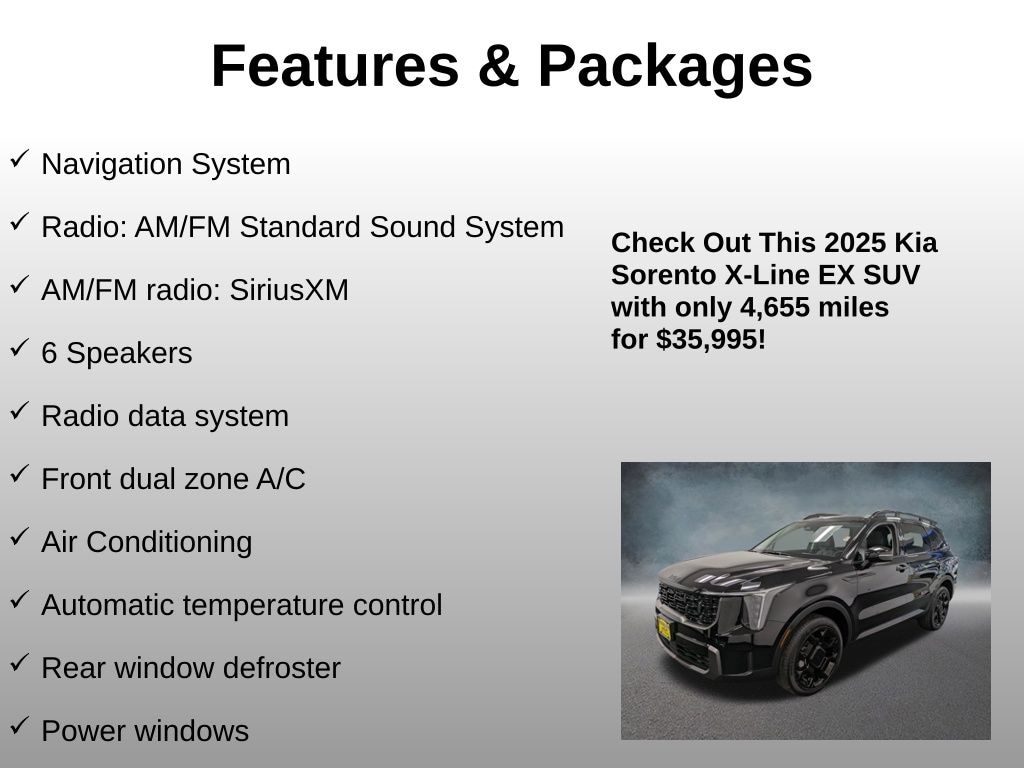 Features & Packages

✓ Navigation System

✓ Radio: AM/FM Standard Sound System

✓ AM/FM radio: SiriusXM

✓ 6 Speakers

✓ Radio data system

✓ Front dual zone A/C

✓ Air Conditioning

✓ Automatic temperature control

✓ Rear window defroster

✓ Power windows

Check Out This 2025 Kia Sorento X-Line EX SUV with only 4,655 miles for $35,995!